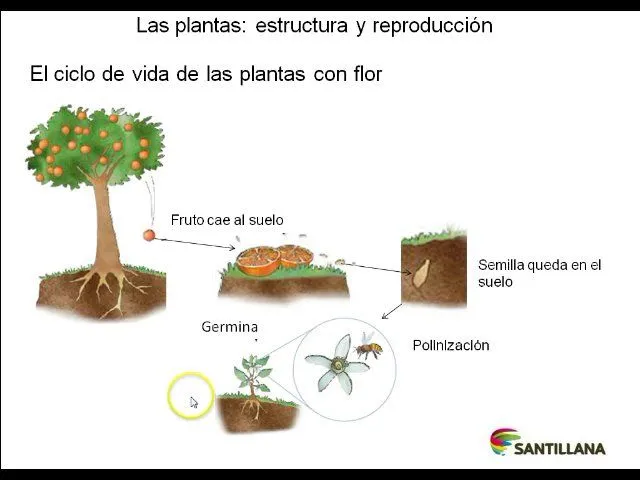 Las plantas: estructura y reproducción

El ciclo de vida de las plantas con flor

Fruto cae al suelo

Semilla queda en el suelo

Germina

Polinización

SANTILLANA